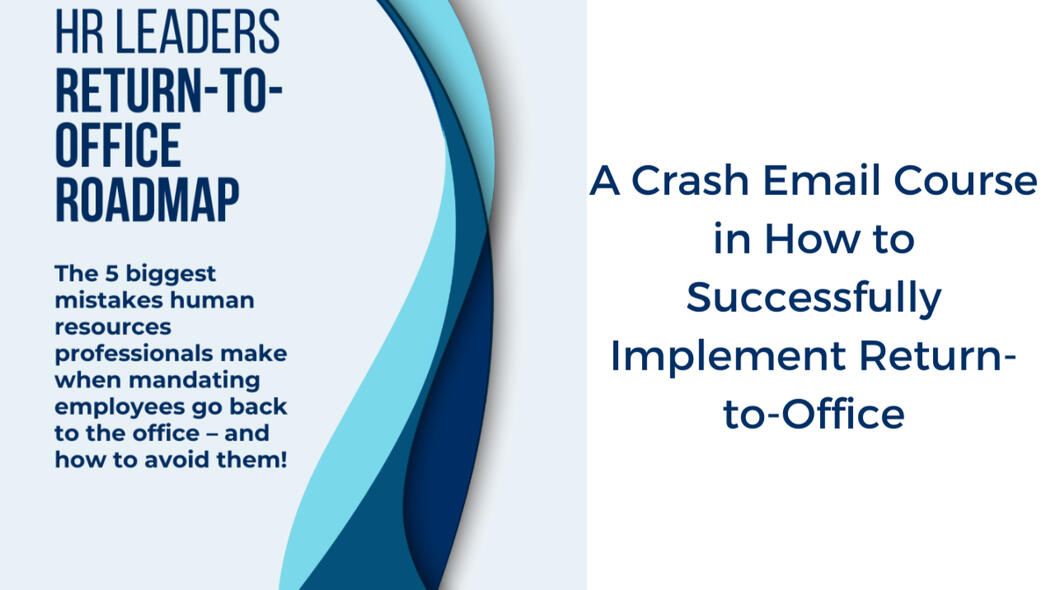 HR LEADERS
RETURN-TO-OFFICE ROADMAP

The 5 biggest mistakes human resources professionals make when mandating employees go back to the office – and how to avoid them!

A Crash Email Course in How to Successfully Implement Return-to-Office